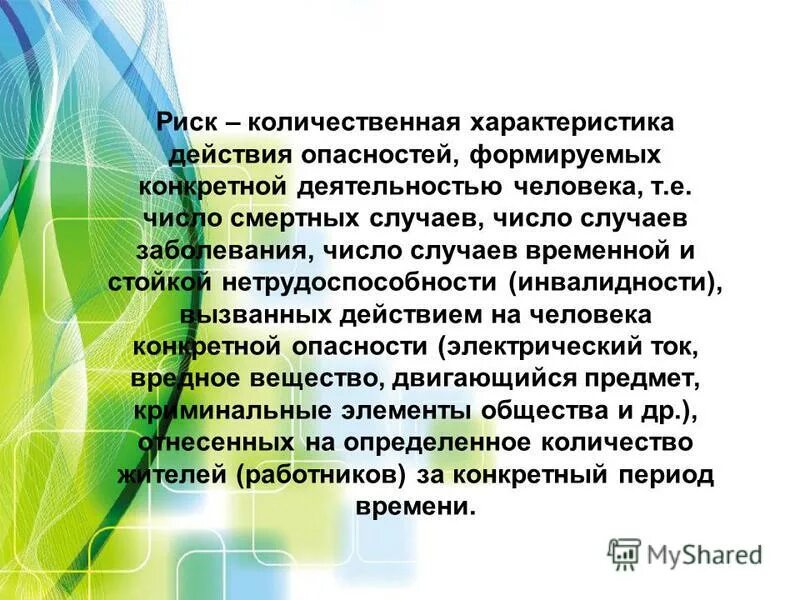 Риск – количественная характеристика действия опасностей, формируемых конкретной деятельностью человека, т.е. число смертных случаев, число случаев заболевания, число случаев временной и стойкой нетрудоспособности (инвалидности), вызванных действием на человека конкретной опасности (электрический ток, вредное вещество, двигающийся предмет, криминальные элементы общества и др.), отнесенных на определенное количество жителей (работников) за конкретный период времени.

MyShared